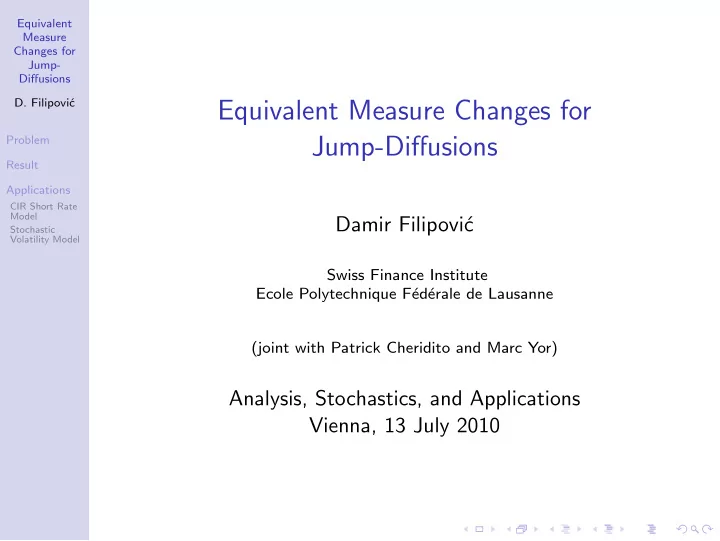 Equivalent Measure Changes for Jump-Diffusions

D. Filipović

Problem

Result

Applications

CIR Short Rate Model

Stochastic Volatility Model

Equivalent Measure Changes for Jump-Diffusions

Damir Filipović

Swiss Finance Institute
Ecole Polytechnique Fédérale de Lausanne

(joint with Patrick Cheridito and Marc Yor)

Analysis, Stochastics, and Applications
Vienna, 13 July 2010